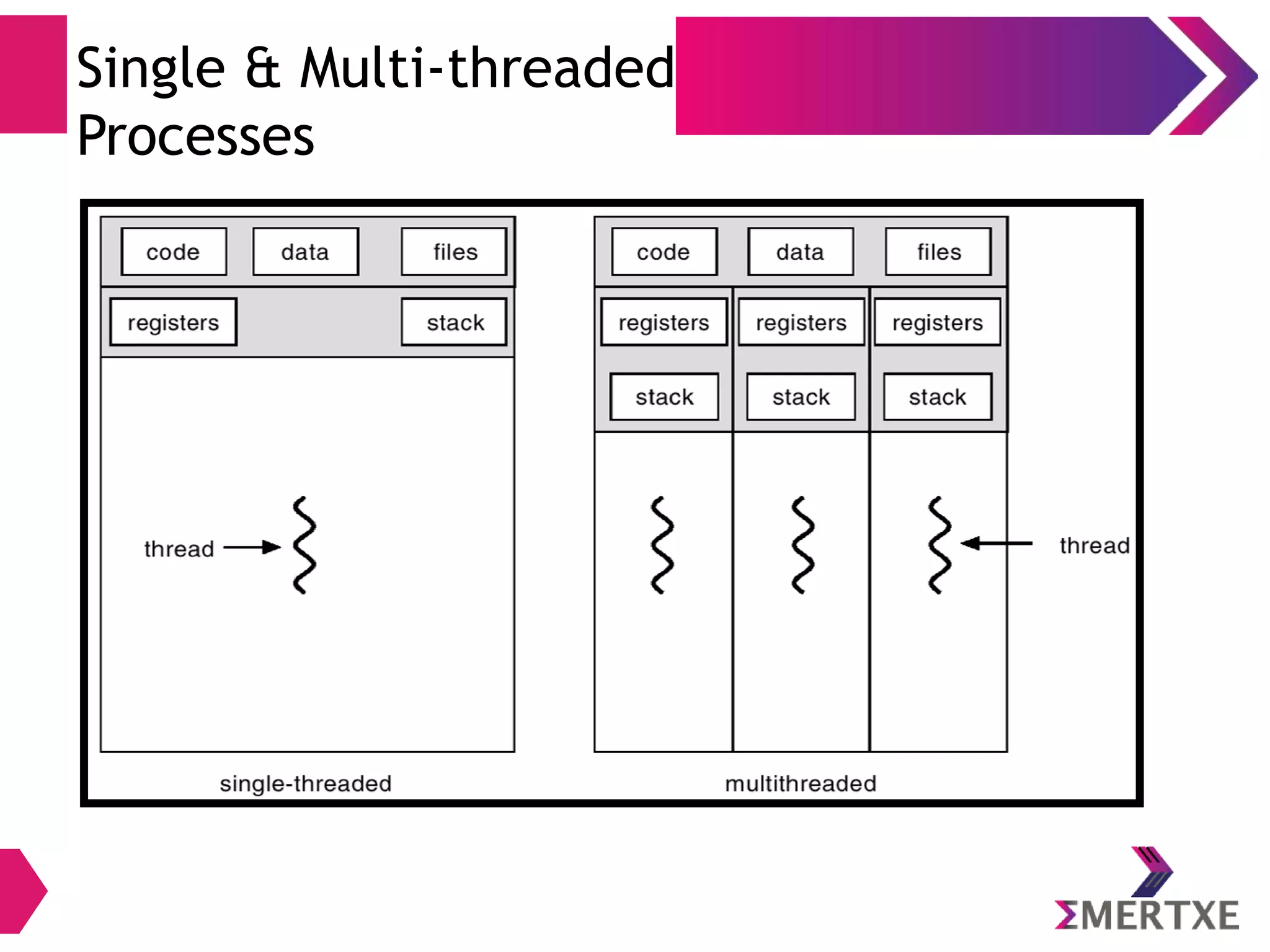 Single & Multi-threaded Processes

code

data

files

registers

stack

thread

single-threaded

code

data

files

registers

registers

registers

stack

stack

stack

thread

multithreaded

ΣMERTXE